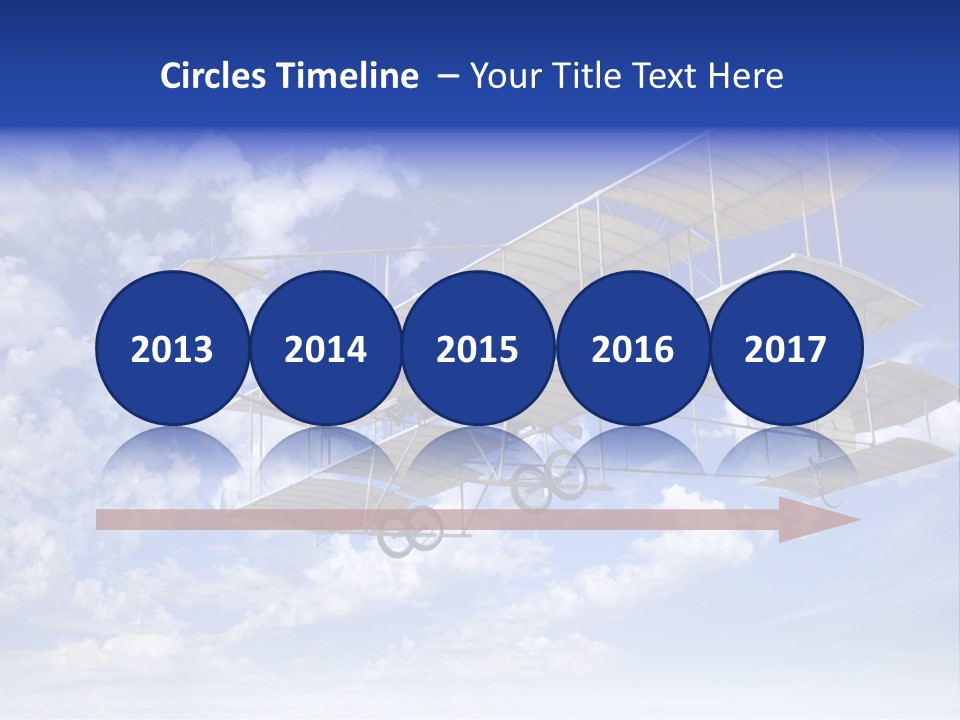 Circles Timeline – Your Title Text Here

2013

2014

2015

2016

2017